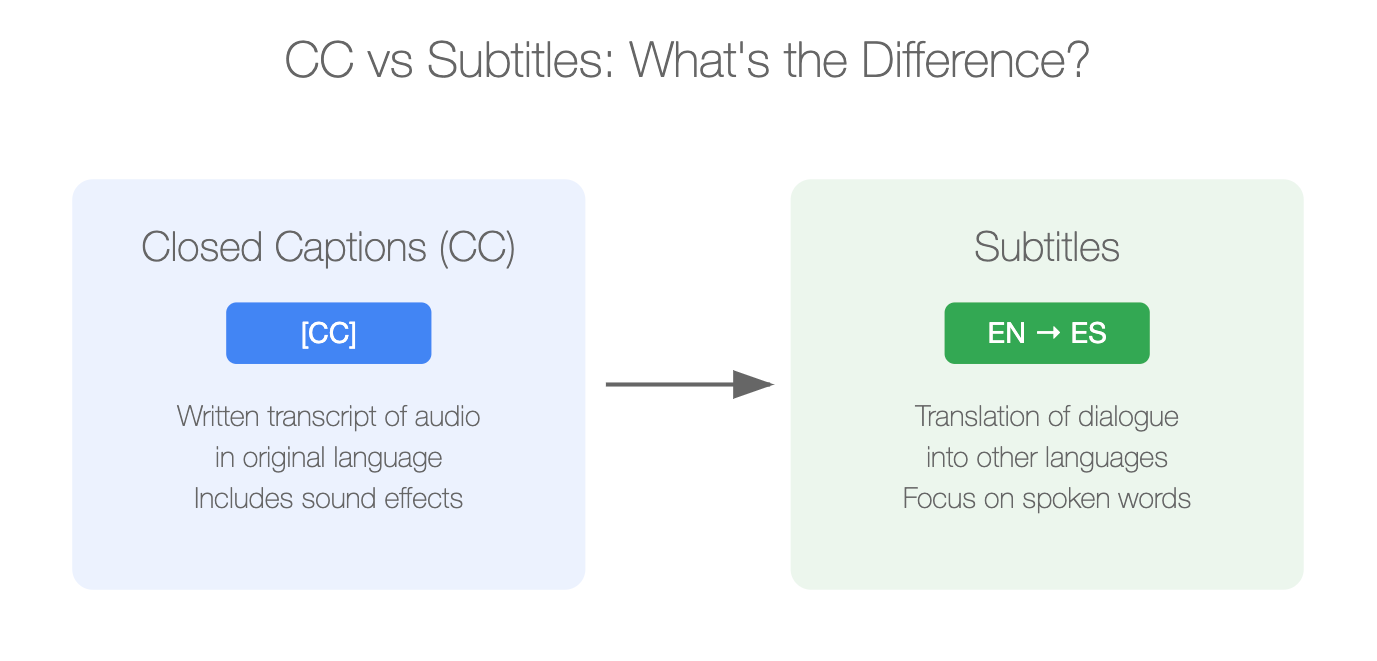 CC vs Subtitles: What's the Difference?

Closed Captions (CC)

[CC]

Written transcript of audio in original language
Includes sound effects

Subtitles

EN → ES

Translation of dialogue into other languages
Focus on spoken words